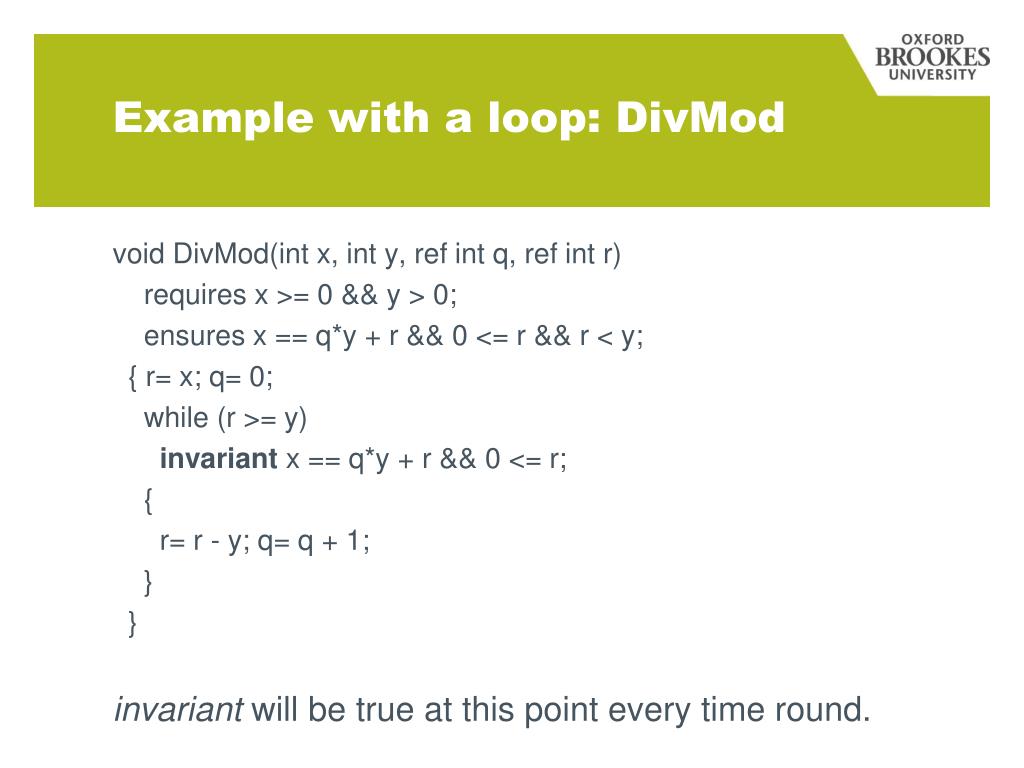 OXFORD BROOKES UNIVERSITY

Example with a loop: DivMod

void DivMod(int x, int y, ref int q, ref int r)
requires x >= 0 && y > 0;
ensures x == q*y + r && 0 <= r && r < y;
{ r= x; q= 0;
while (r >= y)
invariant x == q*y + r && 0 <= r;
{
r= r - y; q= q + 1;
}
}

invariant will be true at this point every time round.